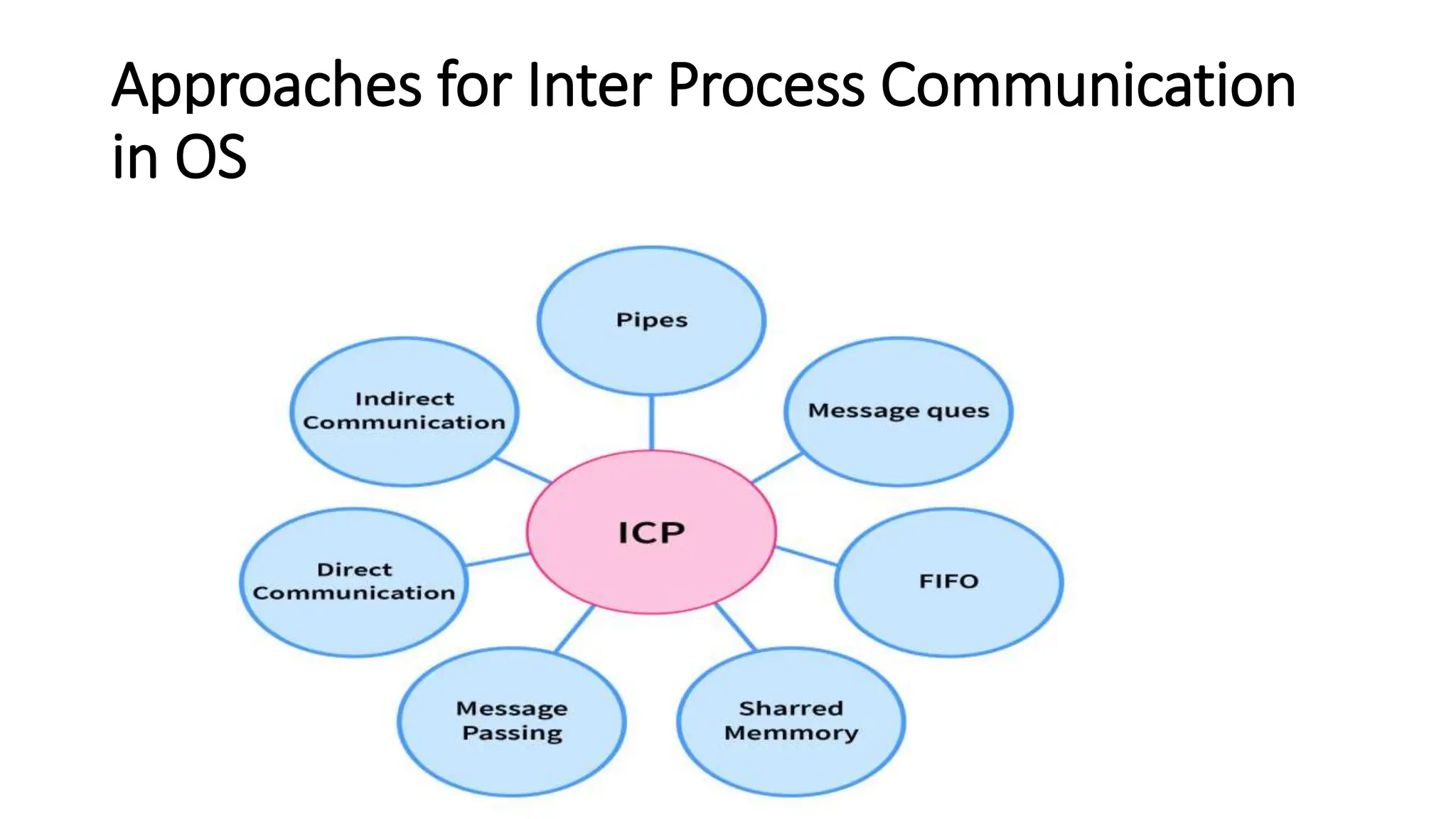 Approaches for Inter Process Communication in OS

Pipes

Indirect Communication

Message ques

ICP

Direct Communication

FIFO

Message Passing

Sharred Memmory